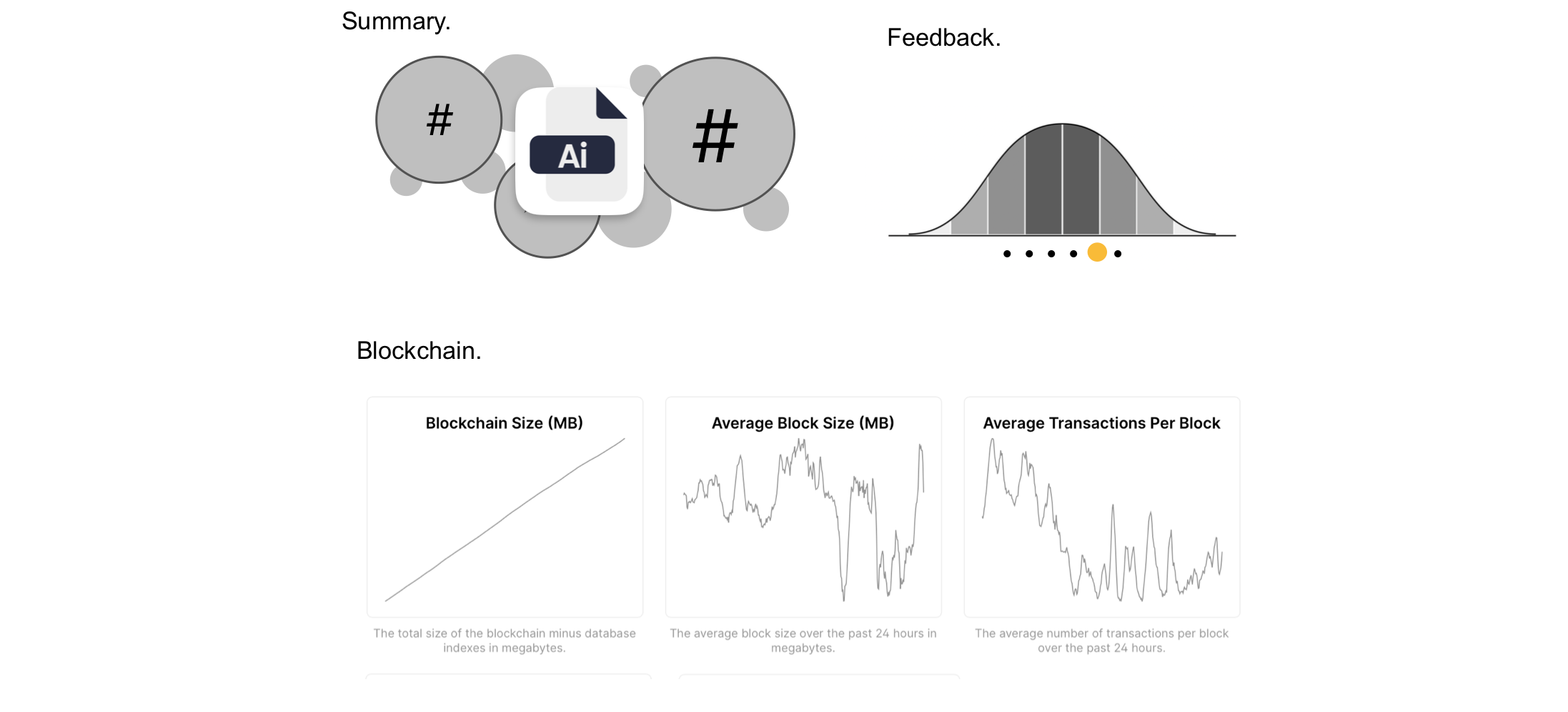 Summary.

#

Ai

#

Feedback.

Blockchain.

Blockchain Size (MB)

The total size of the blockchain minus database indexes in megabytes.

Average Block Size (MB)

The average block size over the past 24 hours in megabytes.

Average Transactions Per Block

The average number of transactions per block over the past 24 hours.